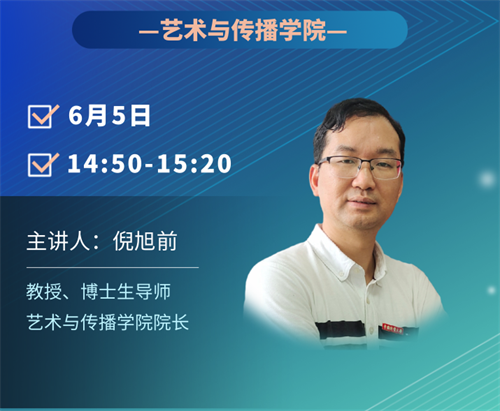 —艺术与传播学院—

6月5日

14:50-15:20

主讲人：倪旭前

教授、博士生导师
艺术与传播学院院长